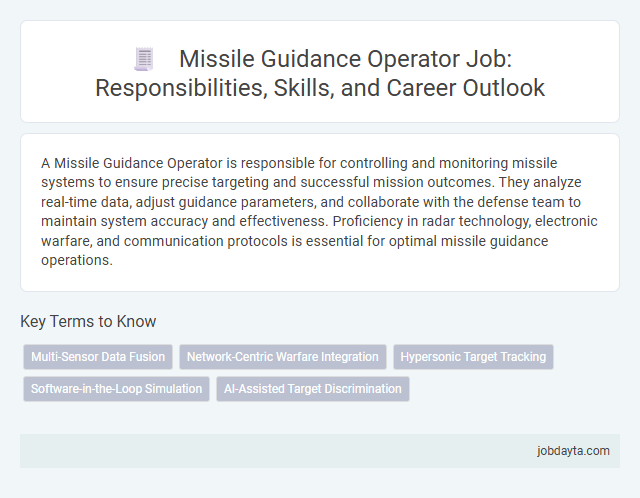 Missile Guidance Operator Job: Responsibilities, Skills, and Career Outlook

A Missile Guidance Operator is responsible for controlling and monitoring missile systems to ensure precise targeting and successful mission outcomes. They analyze real-time data, adjust guidance parameters, and collaborate with the defense team to maintain system accuracy and effectiveness. Proficiency in radar technology, electronic warfare, and communication protocols is essential for optimal missile guidance operations.

Key Terms to Know

Multi-Sensor Data Fusion
Network-Centric Warfare Integration
Hypersonic Target Tracking
Software-in-the-Loop Simulation
AI-Assisted Target Discrimination

jobdayta.com